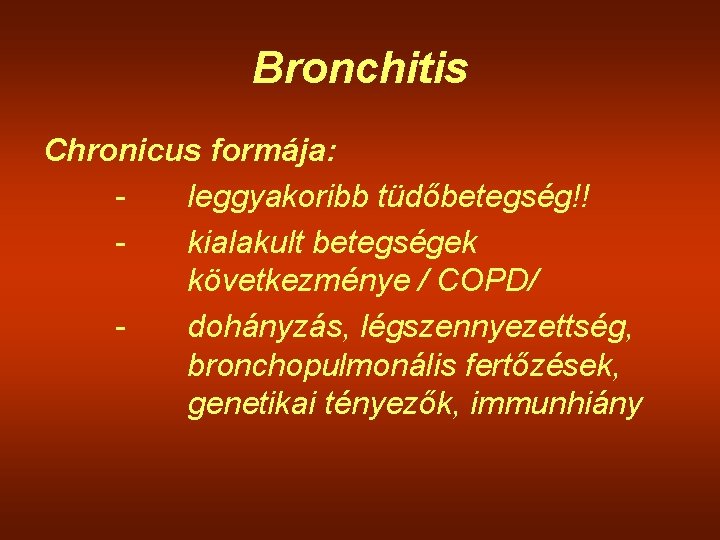 Bronchitis

Chronicus formája:
- leggyakoribb tüdőbetegség!!
- kialakult betegségek következménye / COPD/
- dohányzás, légszennyezettség, bronchopulmonális fertőzések, genetikai tényezők, immunhiány